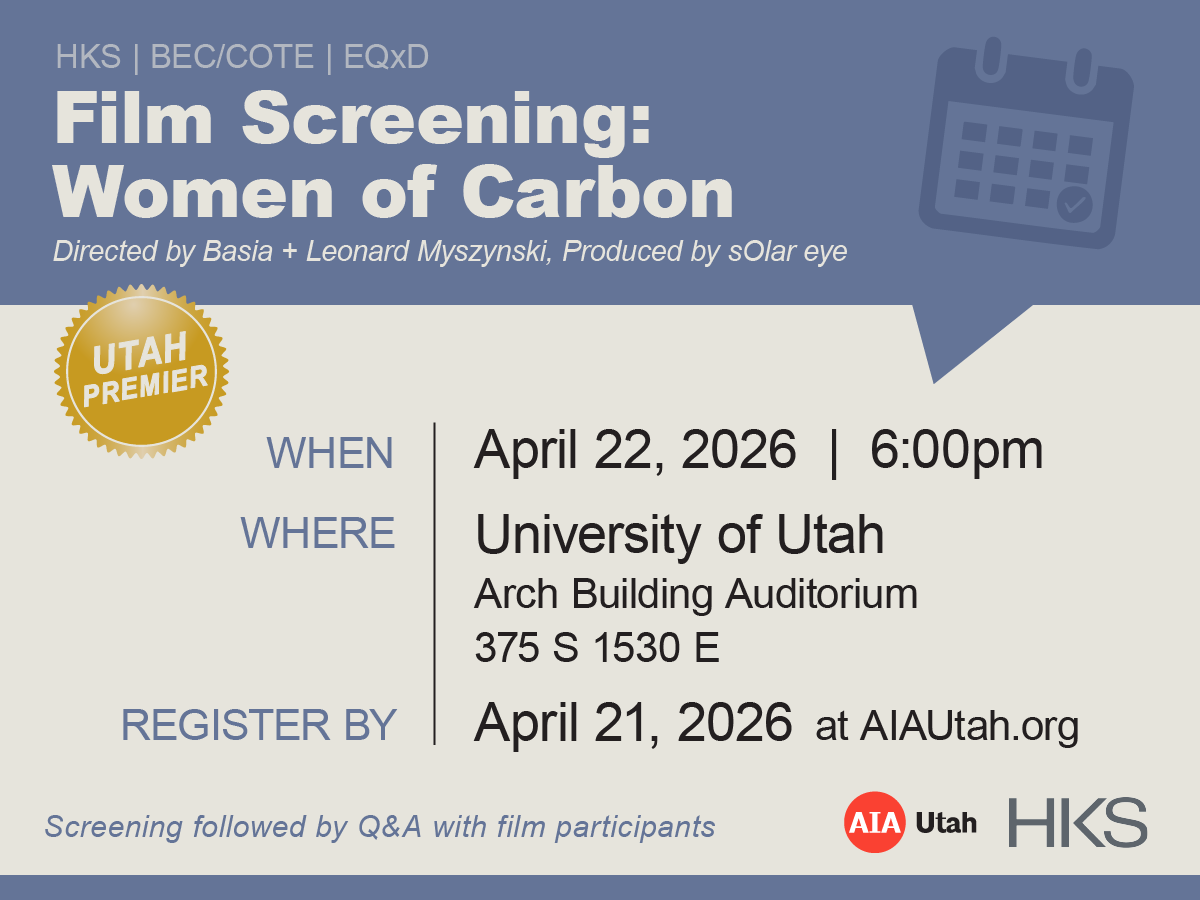 HKS | BEC/COTE | EQxD

Film Screening: Women of Carbon

Directed by Basia + Leonard Myszynski, Produced by sOlar eye

UTAH PREMIER

WHEN | April 22, 2026 | 6:00pm

WHERE | University of Utah
Arch Building Auditorium
375 S 1530 E

REGISTER BY | April 21, 2026 at AIAUtah.org

Screening followed by Q&A with film participants

AIA Utah

HKS